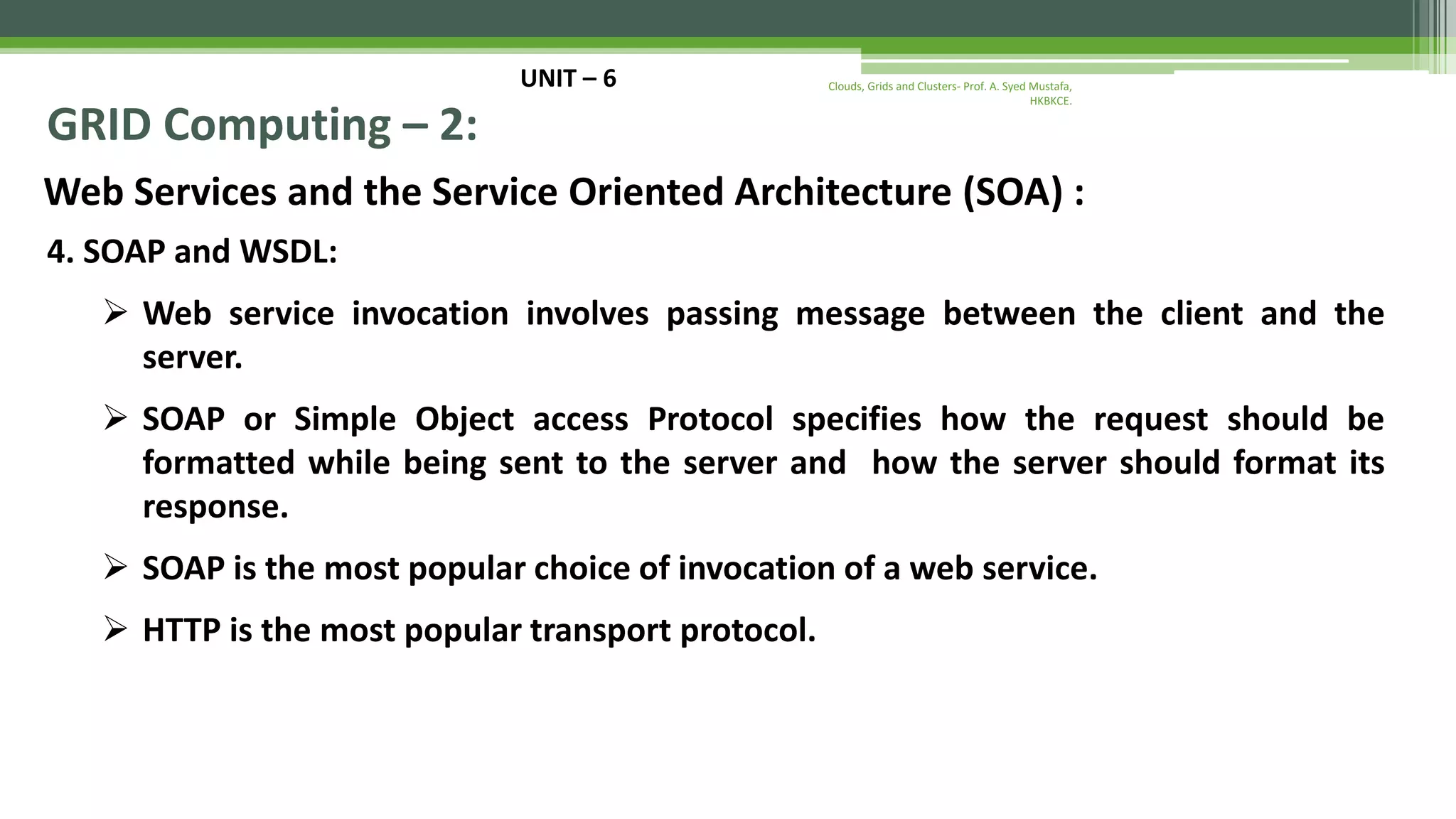 UNIT – 6

Clouds, Grids and Clusters- Prof. A. Syed Mustafa, HKBKCE.

GRID Computing – 2:

Web Services and the Service Oriented Architecture (SOA) :

4. SOAP and WSDL:

➢ Web service invocation involves passing message between the client and the server.

➢ SOAP or Simple Object access Protocol specifies how the request should be formatted while being sent to the server and how the server should format its response.

➢ SOAP is the most popular choice of invocation of a web service.

➢ HTTP is the most popular transport protocol.